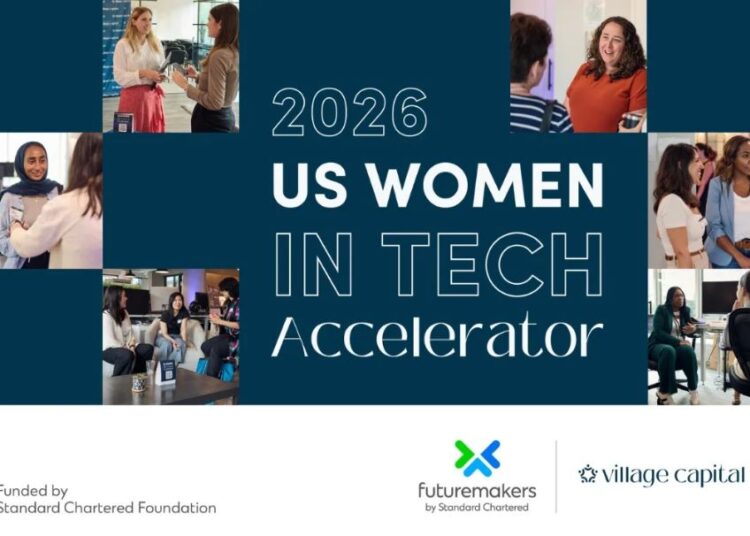 2026
US WOMEN
IN TECH
Accelerator

Funded by
Standard Chartered Foundation

futuremakers
by Standard Chartered

village capital